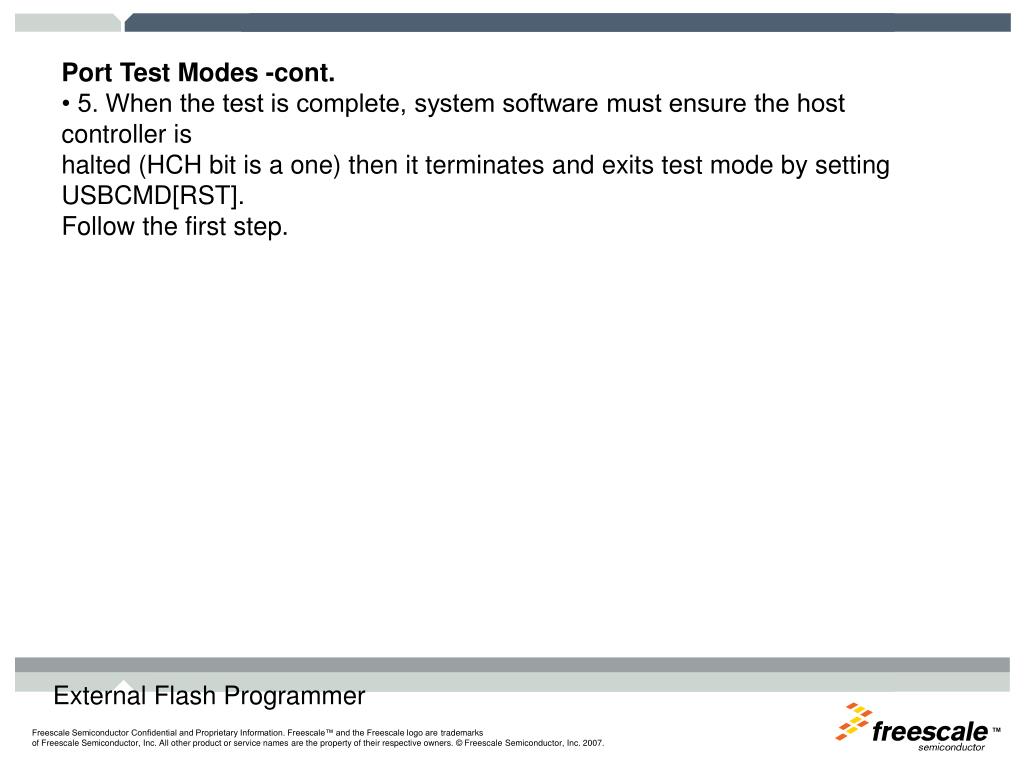 Port Test Modes -cont.
• 5. When the test is complete, system software must ensure the host controller is
halted (HCH bit is a one) then it terminates and exits test mode by setting USBCMD[RST].
Follow the first step.

External Flash Programmer

Freescale Semiconductor Confidential and Proprietary Information. Freescale™ and the Freescale logo are trademarks of Freescale Semiconductor, Inc. All other product or service names are the property of their respective owners. © Freescale Semiconductor, Inc. 2007.

freescale™ semiconductor